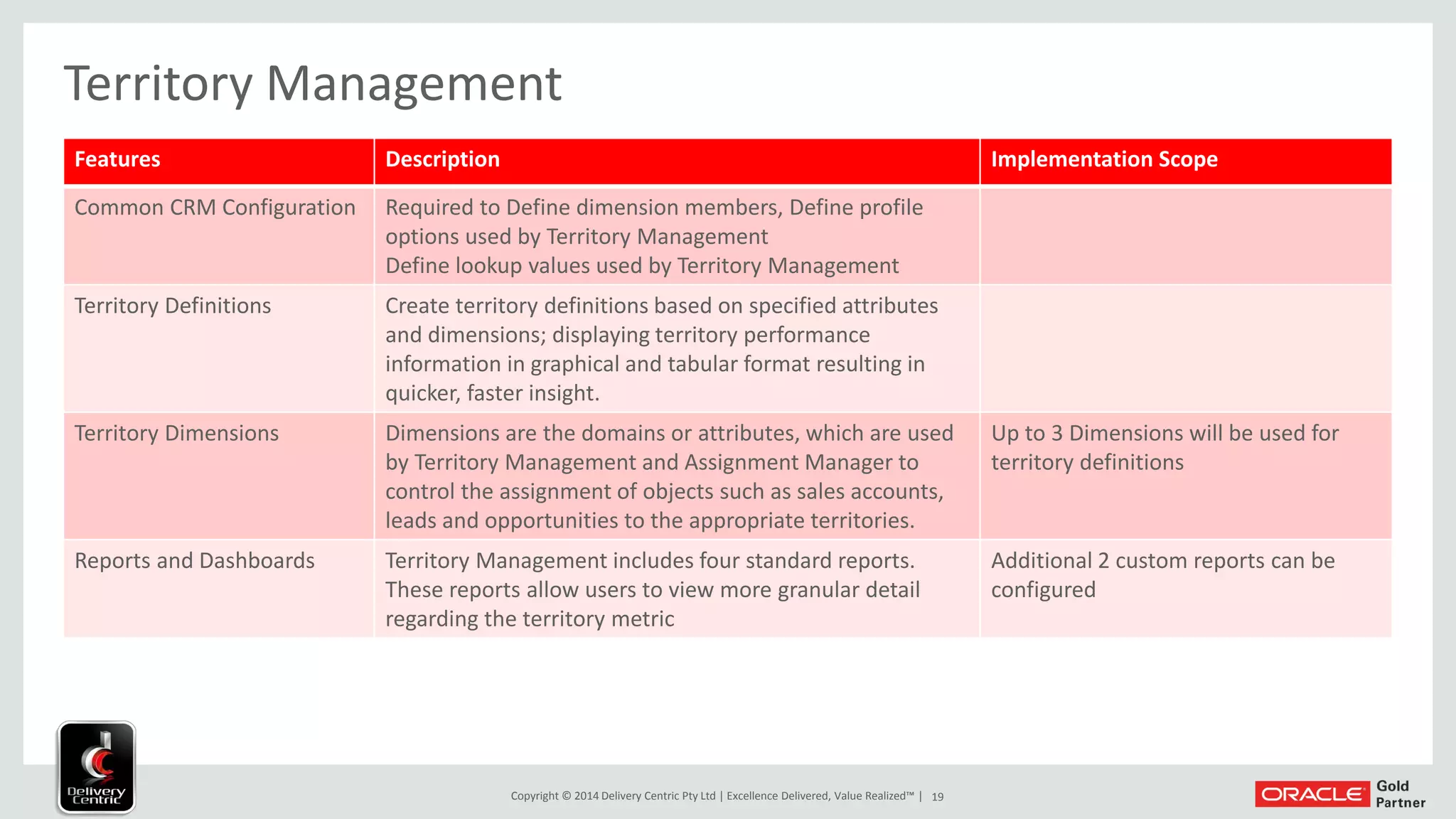 Territory Management

| Features | Description | Implementation Scope |
|---|---|---|
| Common CRM Configuration | Required to Define dimension members, Define profile options used by Territory Management Define lookup values used by Territory Management | |
| Territory Definitions | Create territory definitions based on specified attributes and dimensions; displaying territory performance information in graphical and tabular format resulting in quicker, faster insight. | |
| Territory Dimensions | Dimensions are the domains or attributes, which are used by Territory Management and Assignment Manager to control the assignment of objects such as sales accounts, leads and opportunities to the appropriate territories. | Up to 3 Dimensions will be used for territory definitions |
| Reports and Dashboards | Territory Management includes four standard reports. These reports allow users to view more granular detail regarding the territory metric | Additional 2 custom reports can be configured |

Delivery Centric

Copyright © 2014 Delivery Centric Pty Ltd | Excellence Delivered, Value Realized™ | 19

ORACLE Gold Partner